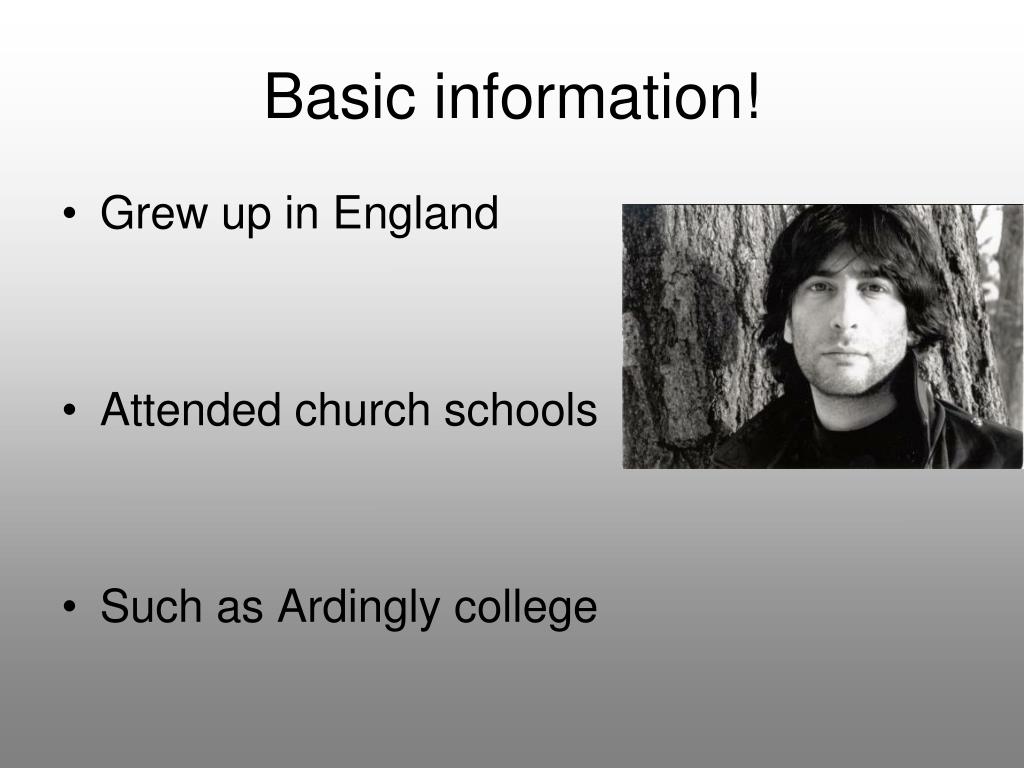 Basic information!

• Grew up in England

• Attended church schools

• Such as Ardingly college